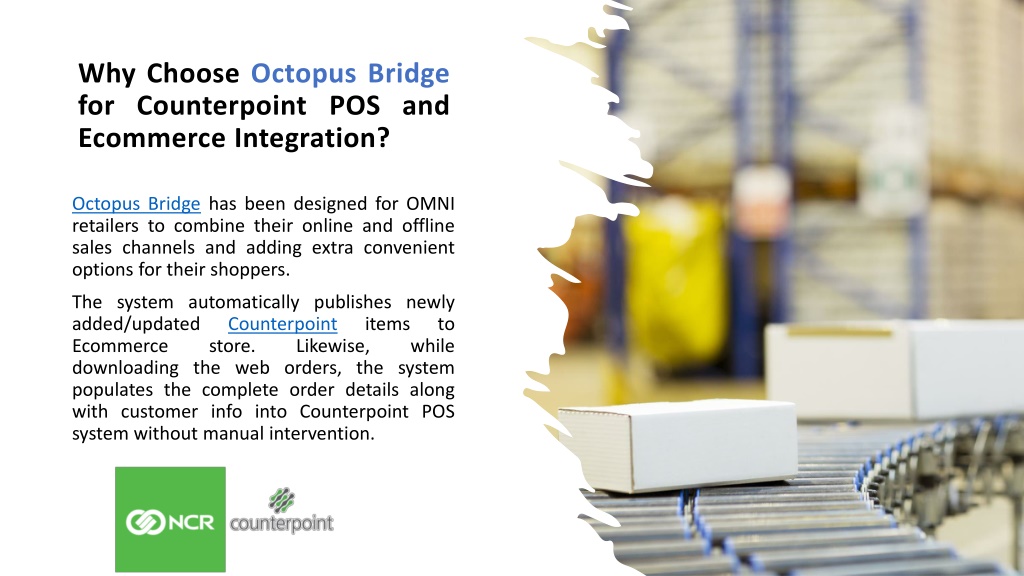 Why Choose Octopus Bridge for Counterpoint POS and Ecommerce Integration?

Octopus Bridge has been designed for OMNI retailers to combine their online and offline sales channels and adding extra convenient options for their shoppers.

The system automatically publishes newly added/updated Counterpoint items to Ecommerce store. Likewise, while downloading the web orders, the system populates the complete order details along with customer info into Counterpoint POS system without manual intervention.

NCR counterpoint